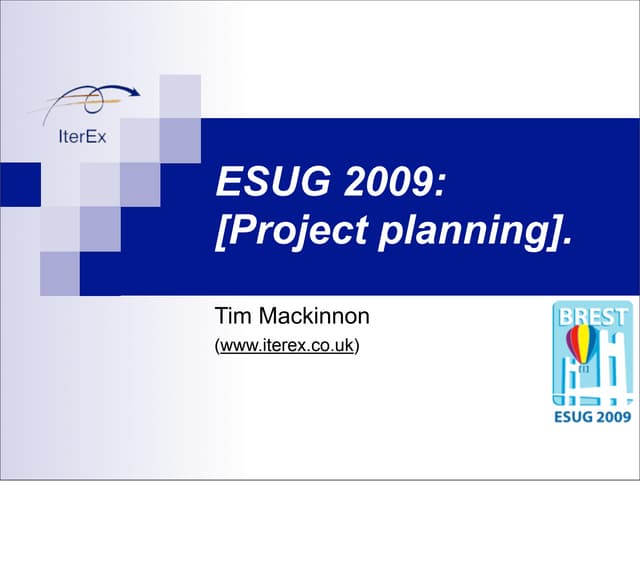 IterEx

ESUG 2009:
[Project planning].

Tim Mackinnon
(www.iterex.co.uk)

BREST
ESUG 2009